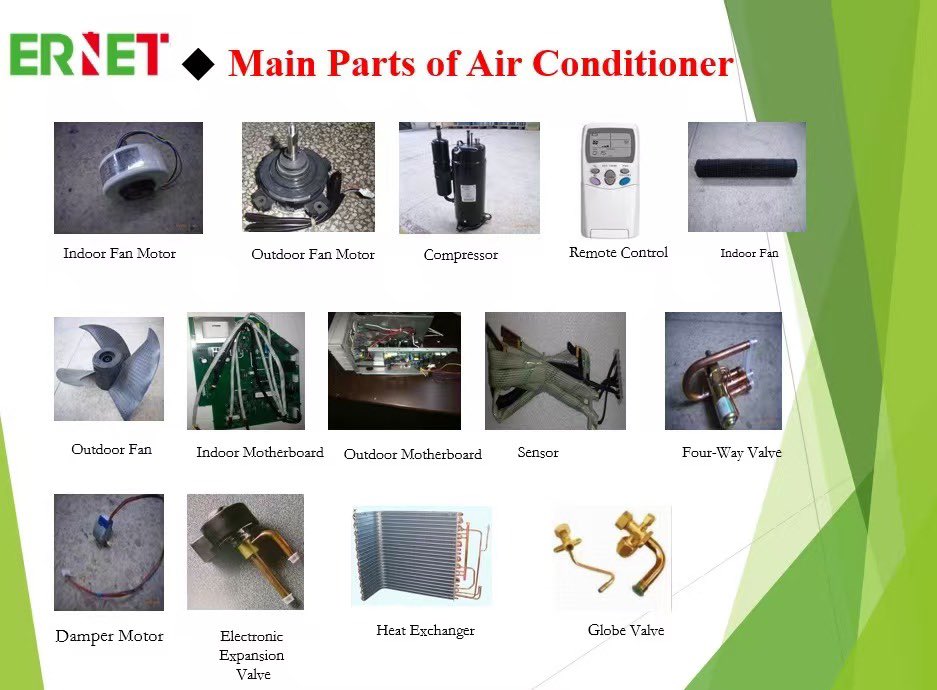 ERNET ◆ Main Parts of Air Conditioner

Indoor Fan Motor

Outdoor Fan Motor

Compressor

Remote Control

Indoor Fan

Outdoor Fan

Indoor Motherboard

Outdoor Motherboard

Sensor

Four-Way Valve

Damper Motor

Electronic Expansion Valve

Heat Exchanger

Globe Valve